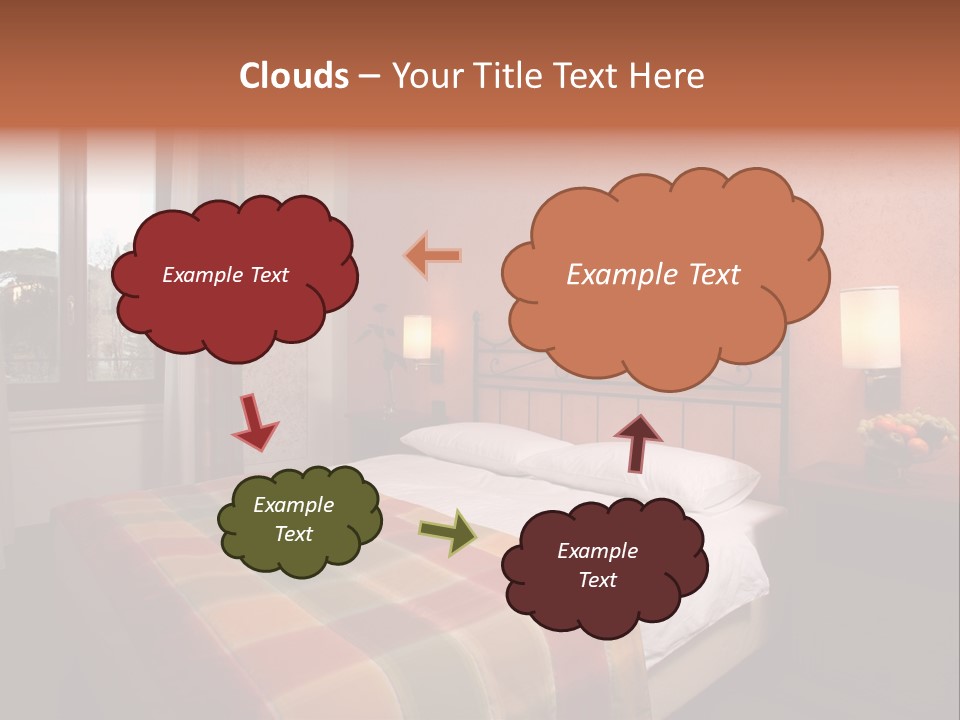 Clouds – Your Title Text Here

Example Text

Example Text

Example Text

Example Text